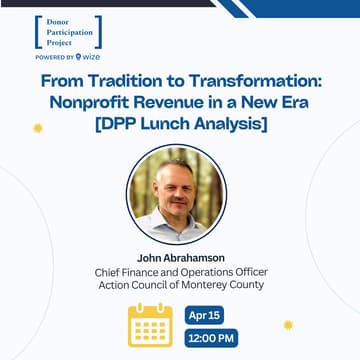 Donor Participation Project

POWERED BY wize

From Tradition to Transformation: Nonprofit Revenue in a New Era [DPP Lunch Analysis]

John Abrahamson
Chief Finance and Operations Officer
Action Council of Monterey County

Apr 15
12:00 PM